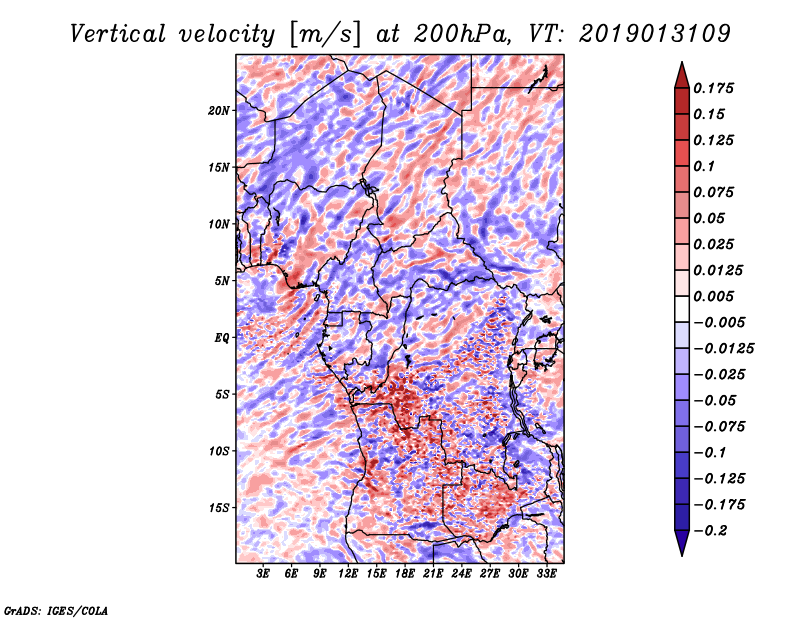 Vertical velocity [m/s] at 200hPa, VT: 2019013109

20N
15N
10N
5N
EQ
5S
10S
15S

3E 6E 9E 12E 15E 18E 21E 24E 27E 30E 33E

0.175
0.15
0.125
0.1
0.075
0.05
0.025
0.0125
0.005
−0.005
−0.0125
−0.025
−0.05
−0.075
−0.1
−0.125
−0.175
−0.2

GrADS: IGES/COLA